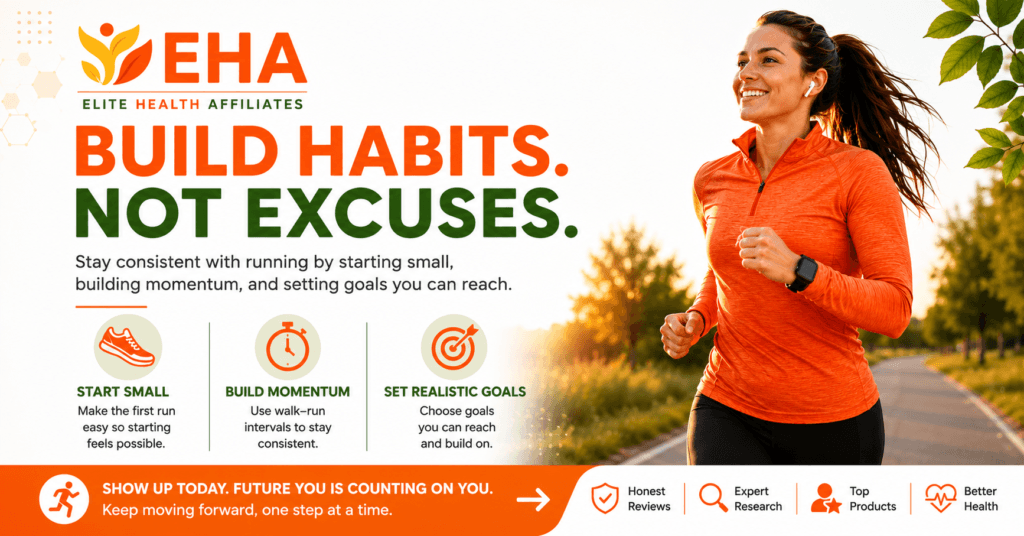 EHA
ELITE HEALTH AFFILIATES

BUILD HABITS.
NOT EXCUSES.

Stay consistent with running by starting small, building momentum, and setting goals you can reach.

START SMALL
Make the first run easy so starting feels possible.

BUILD MOMENTUM
Use walk–run intervals to stay consistent.

SET REALISTIC GOALS
Choose goals you can reach and build on.

SHOW UP TODAY. FUTURE YOU IS COUNTING ON YOU.
Keep moving forward, one step at a time.

Honest Reviews

Expert Research

Top Products

Better Health